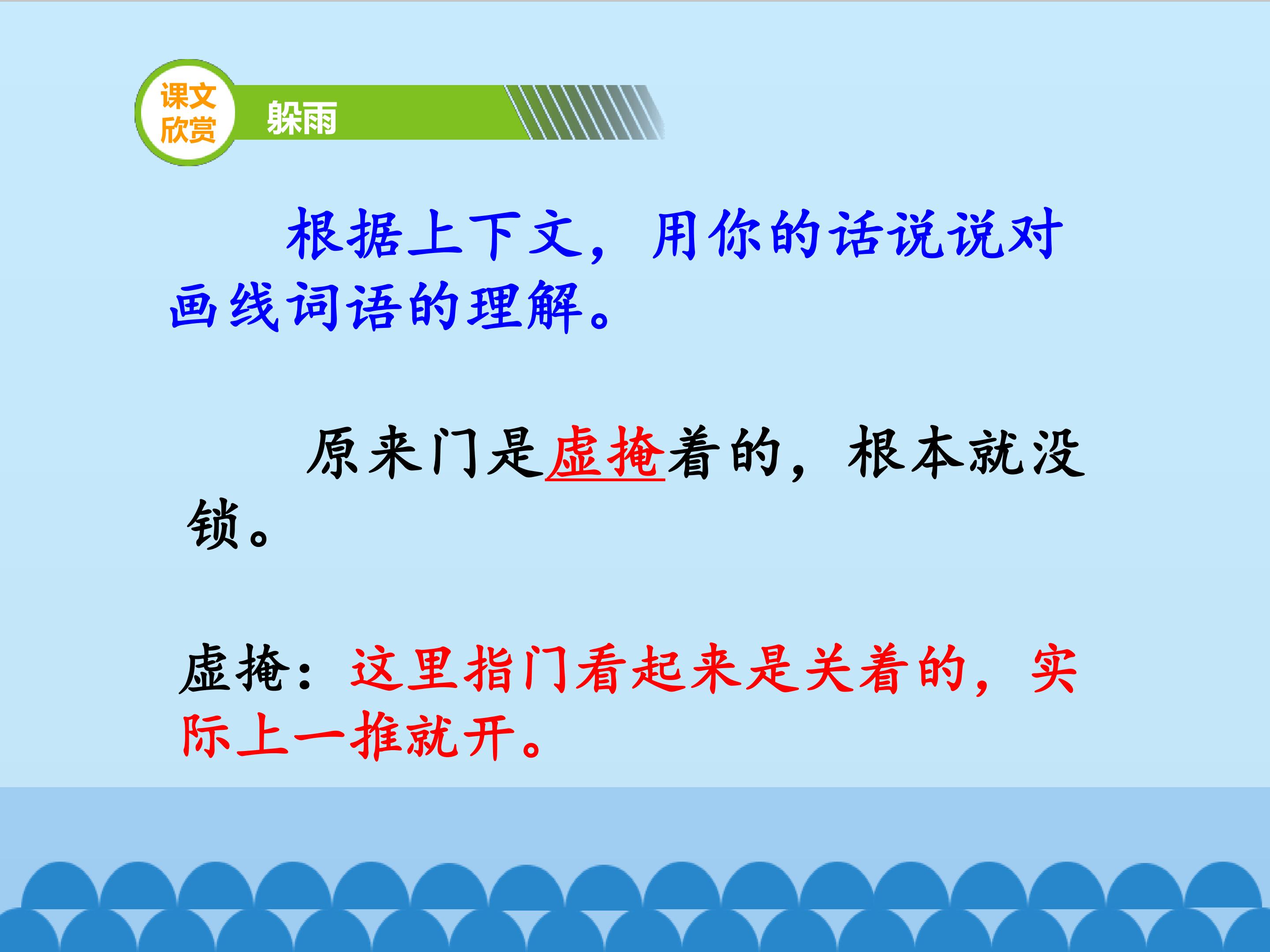 课文欣赏

躲雨

根据上下文，用你的话说说对画线词语的理解。

原来门是虚掩着的，根本就没锁。

虚掩：这里指门看起来是关着的，实际上一推就开。